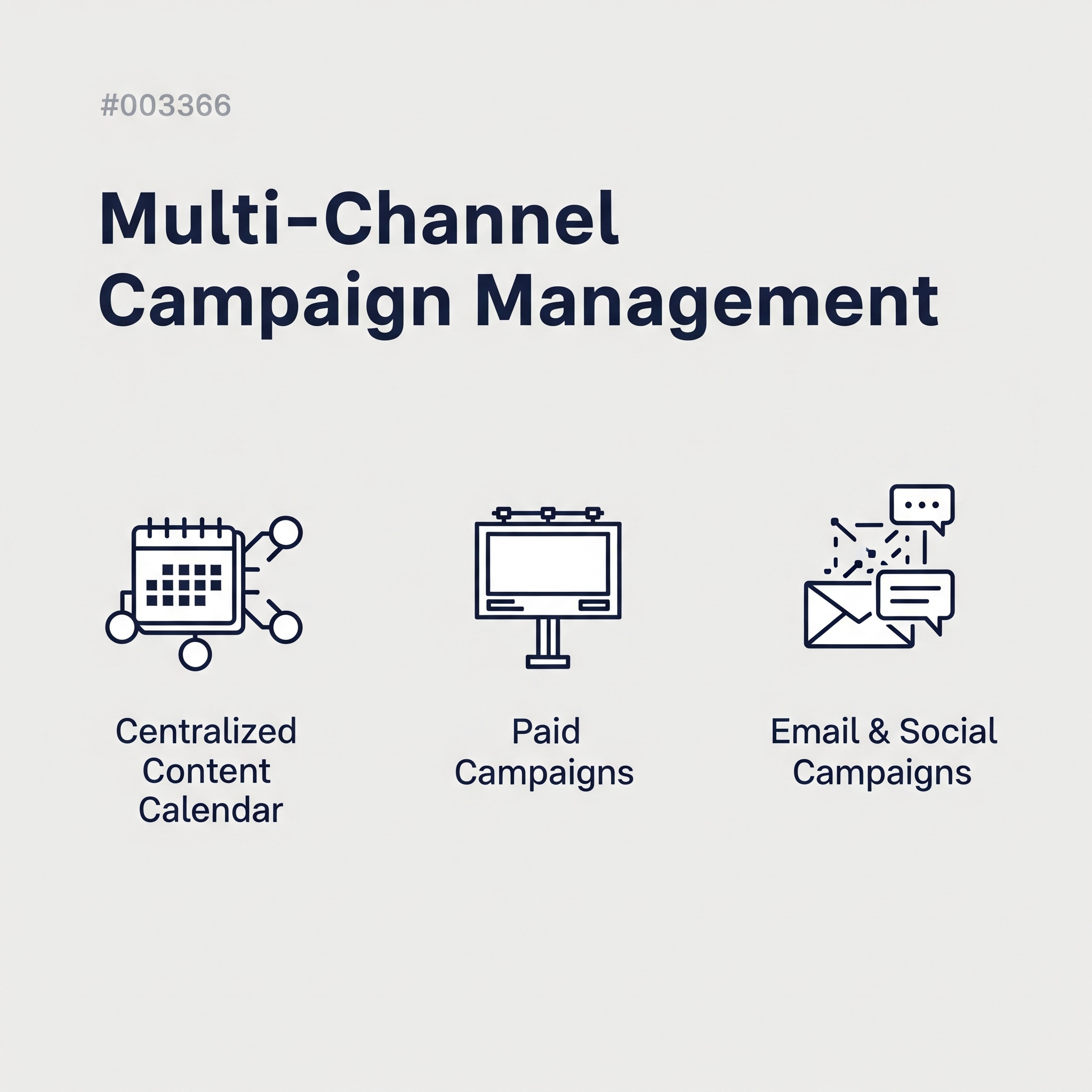 #003366

Multi-Channel Campaign Management

Centralized Content Calendar

Paid Campaigns

Email & Social Campaigns